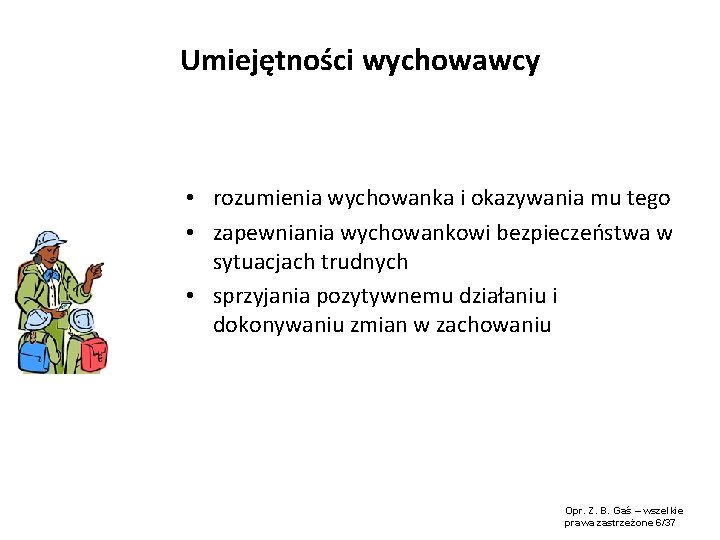 Umiejętności wychowawcy

• rozumienia wychowanka i okazywania mu tego
• zapewniania wychowankowi bezpieczeństwa w sytuacjach trudnych
• sprzyjania pozytywnemu działaniu i dokonywaniu zmian w zachowaniu

Opr. Z. B. Gaś – wszelkie prawa zastrzeżone 6/37